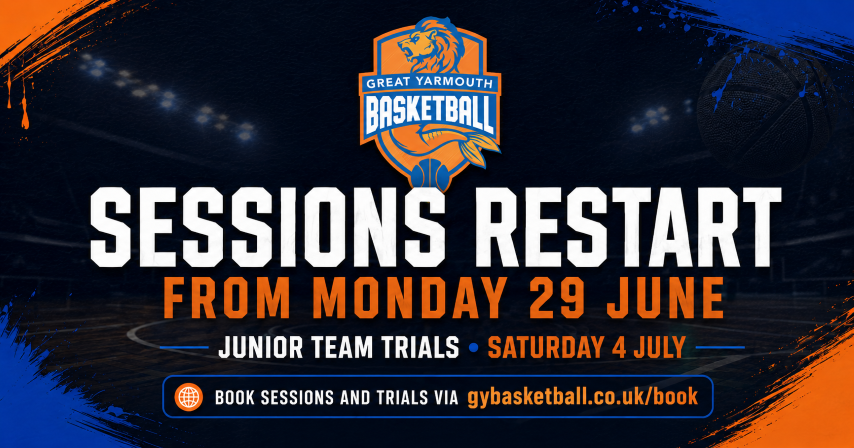 GREAT YARMOUTH
BASKETBALL

SESSIONS RESTART
FROM MONDAY 29 JUNE

JUNIOR TEAM TRIALS • SATURDAY 4 JULY

BOOK SESSIONS AND TRIALS VIA gybasketball.co.uk/book